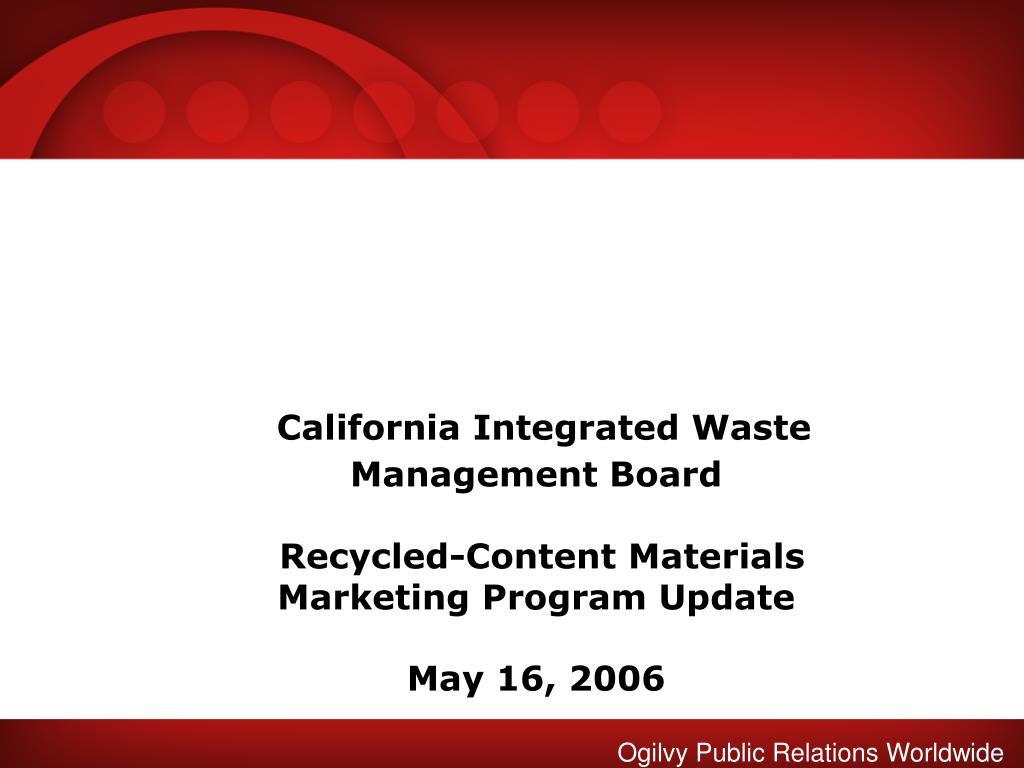 California Integrated Waste Management Board

Recycled-Content Materials Marketing Program Update

May 16, 2006

Ogilvy Public Relations Worldwide